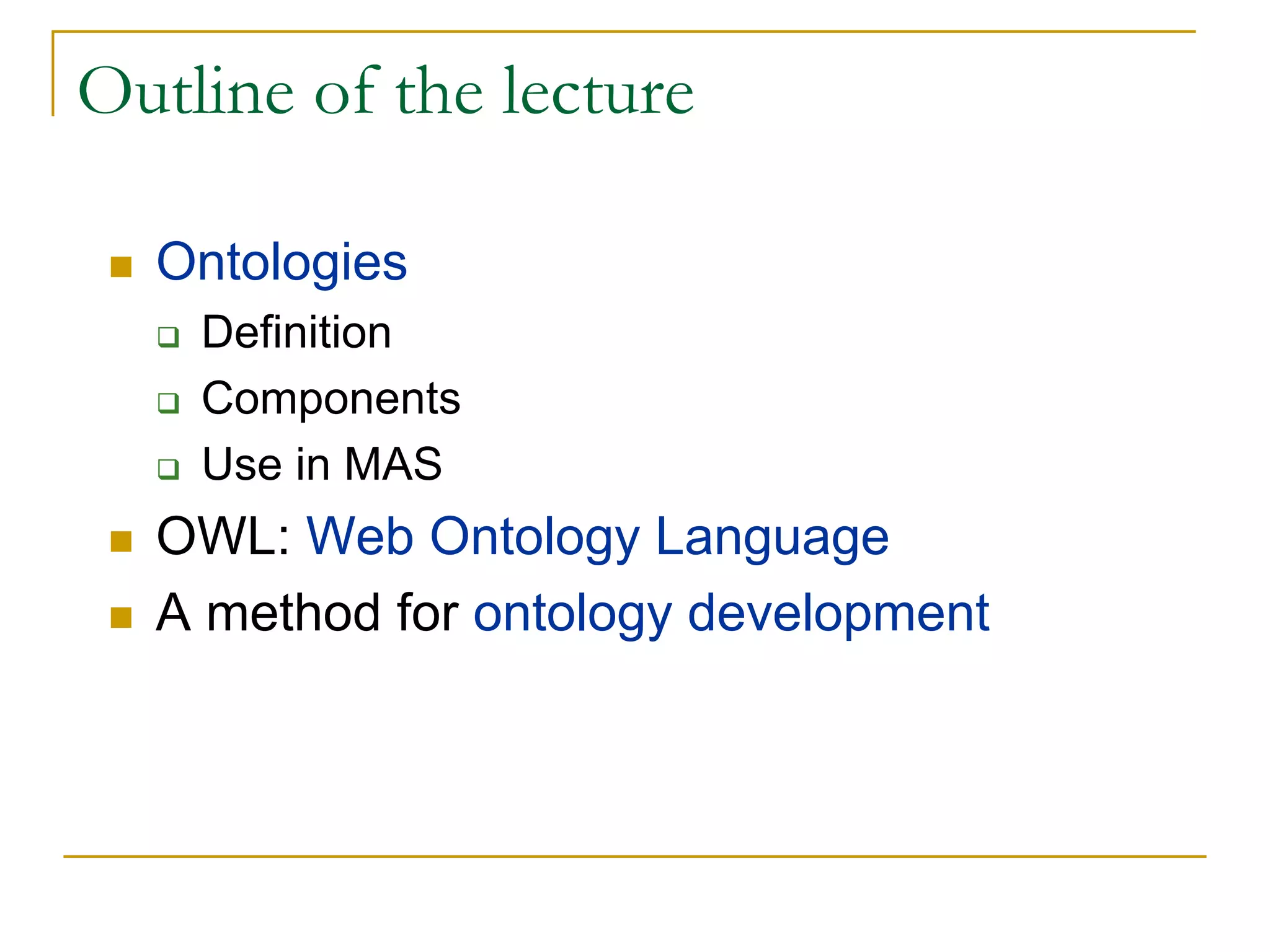 Outline of the lecture

- Ontologies
  - Definition
  - Components
  - Use in MAS
- OWL: Web Ontology Language
- A method for ontology development